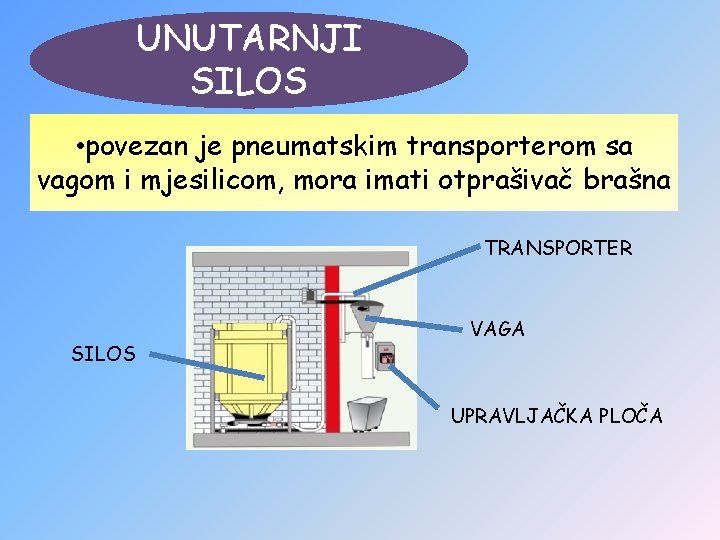 UNUTARNJI SILOS

•povezan je pneumatskim transporterom sa vagom i mjesilicom, mora imati otprašivač brašna

TRANSPORTER

VAGA

SILOS

UPRAVLJAČKA PLOČA